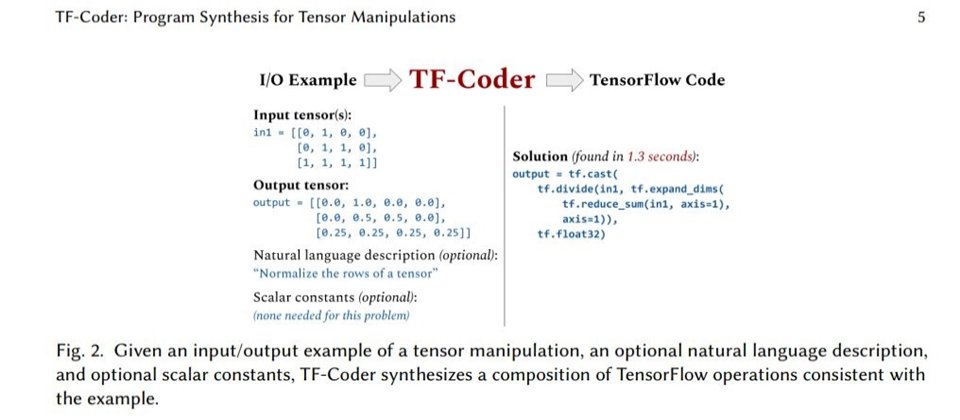 TF-Coder: Program Synthesis for Tensor Manipulations

5

I/O Example TF-Coder TensorFlow Code

Input tensor(s):
in1 = [[0, 1, 0, 0],
[0, 1, 1, 0],
[1, 1, 1, 1]]

Output tensor:
output = [[0.0, 1.0, 0.0, 0.0],
[0.0, 0.5, 0.5, 0.0],
[0.25, 0.25, 0.25, 0.25]]

Natural language description (optional):
"Normalize the rows of a tensor"

Scalar constants (optional):
(none needed for this problem)

Solution (found in 1.3 seconds):
output = tf.cast(
tf.divide(in1, tf.expand_dims(
tf.reduce_sum(in1, axis=1),
axis=1)),
tf.float32)

Fig. 2. Given an input/output example of a tensor manipulation, an optional natural language description, and optional scalar constants, TF-Coder synthesizes a composition of TensorFlow operations consistent with the example.